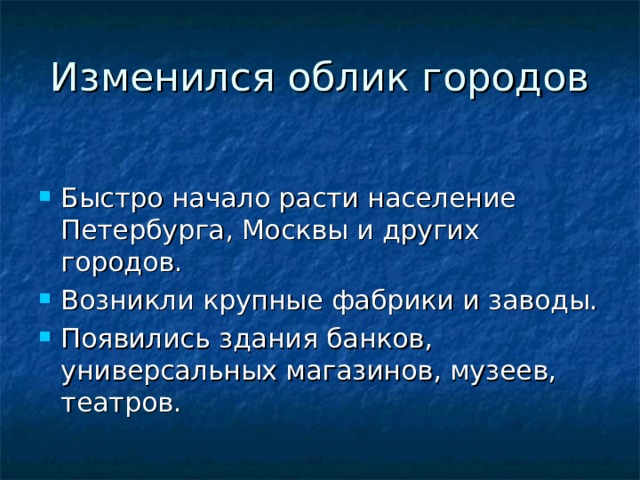 Изменился облик городов

- Быстро начало расти население Петербурга, Москвы и других городов.
- Возникли крупные фабрики и заводы.
- Появились здания банков, универсальных магазинов, музеев, театров.